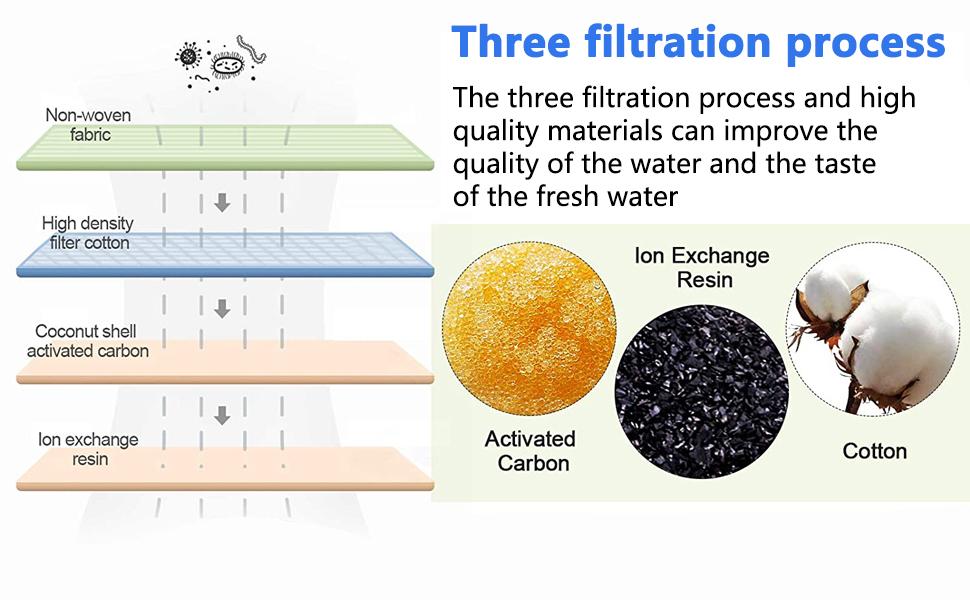 Three filtration process

The three filtration process and high quality materials can improve the quality of the water and the taste of the fresh water

Non-woven fabric

High density filter cotton

Coconut shell activated carbon

Ion exchange resin

Ion Exchange Resin

Activated Carbon

Cotton